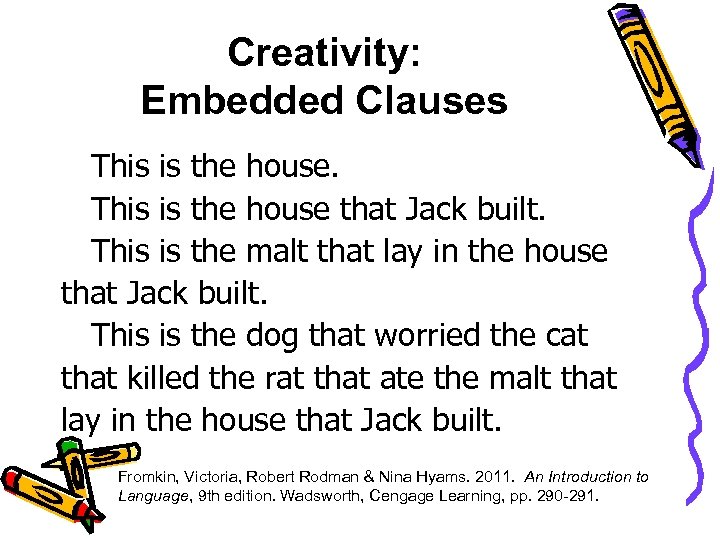 Creativity:
Embedded Clauses

This is the house.

This is the house that Jack built.

This is the malt that lay in the house that Jack built.

This is the dog that worried the cat that killed the rat that ate the malt that lay in the house that Jack built.

Fromkin, Victoria, Robert Rodman & Nina Hyams. 2011. An Introduction to Language, 9th edition. Wadsworth, Cengage Learning, pp. 290-291.